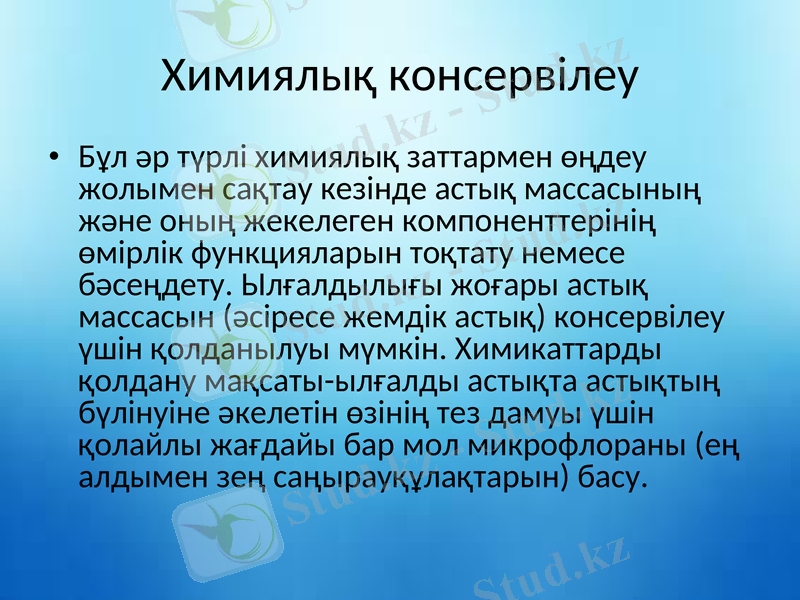 Химиялық консервілеу

• Бұл әр түрлі химиялық заттармен өңдеу жолымен сақтау кезінде астық массасының және оның жекелеген компоненттерінің өмірлік функцияларын тоқтату немесе бәсеңдету. Ылғалдылығы жоғары астық массасын (әсіресе жемдік астық) консервілеу үшін қолданылуы мүмкін. Химикаттарды қолдану мақсаты-ылғалды астықта астықтың бүлінуіне әкелетін өзінің тез дамуы үшін қолайлы жағдайы бар мол микрофлораны (ең алдымен зең саңырауқұлақтарын) басу.

Stud.kz - Stud.kz
Stud.kz
Stud.kz